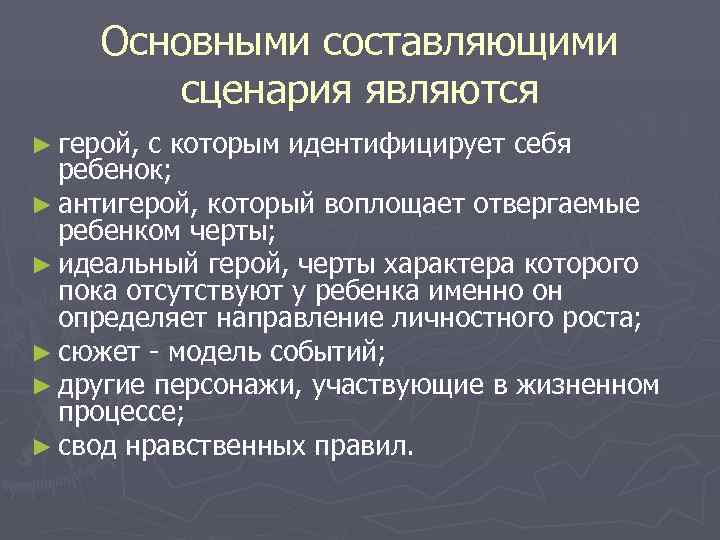 Основными составляющими сценария являются

► герой, с которым идентифицирует себя ребенок;
► антигерой, который воплощает отвергаемые ребенком черты;
► идеальный герой, черты характера которого пока отсутствуют у ребенка именно он определяет направление личностного роста;
► сюжет - модель событий;
► другие персонажи, участвующие в жизненном процессе;
► свод нравственных правил.